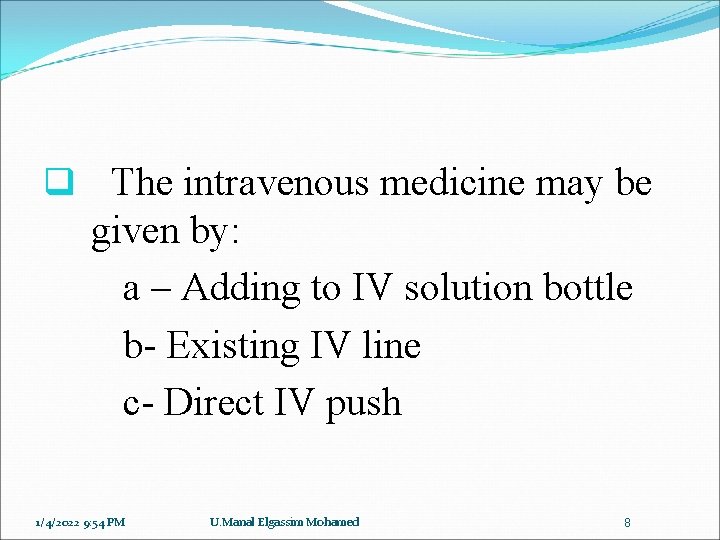 The intravenous medicine may be given by:

a – Adding to IV solution bottle

b- Existing IV line

c- Direct IV push

1/4/2022 9:54 PM U.Manal Elgassim Mohamed 8